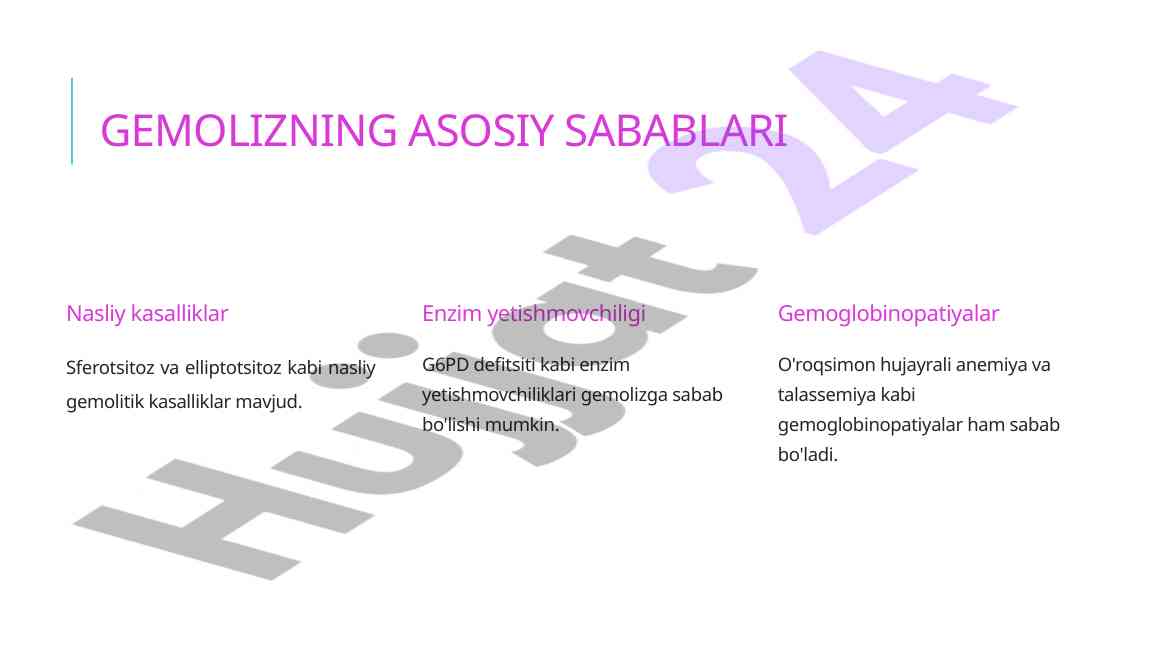 GEMOLIZNING ASOSIY SABABLARI

Nasliy kasalliklar

Sferotsitoz va elliptotsitoz kabi nasliy gemolitik kasalliklar mavjud.

Enzim yetishmovchiligi

G6PD defitsiti kabi enzim yetishmovchiliklari gemolizga sabab bo'lishi mumkin.

Gemoglobinopatiyalar

O'roqsimon hujayrali anemiya va talassemiya kabi gemoglobinopatiyalar ham sabab bo'ladi.

Hujjat 24